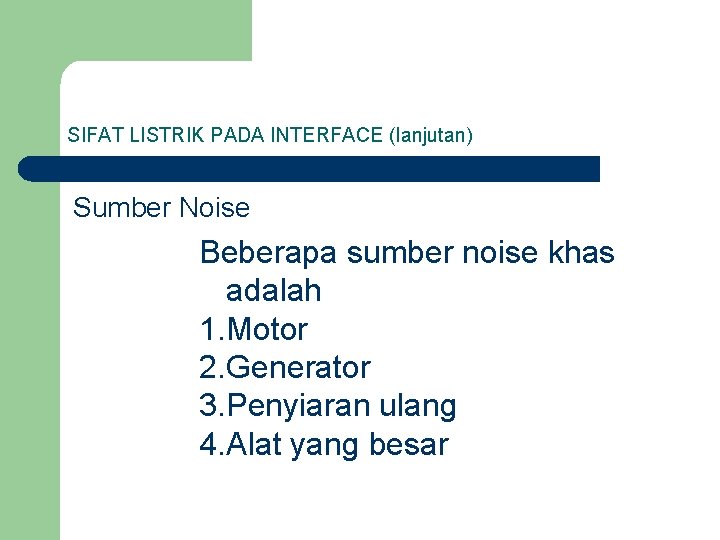 SIFAT LISTRIK PADA INTERFACE (lanjutan)

Sumber Noise

Beberapa sumber noise khas adalah
1.Motor
2.Generator
3.Penyiaran ulang
4.Alat yang besar